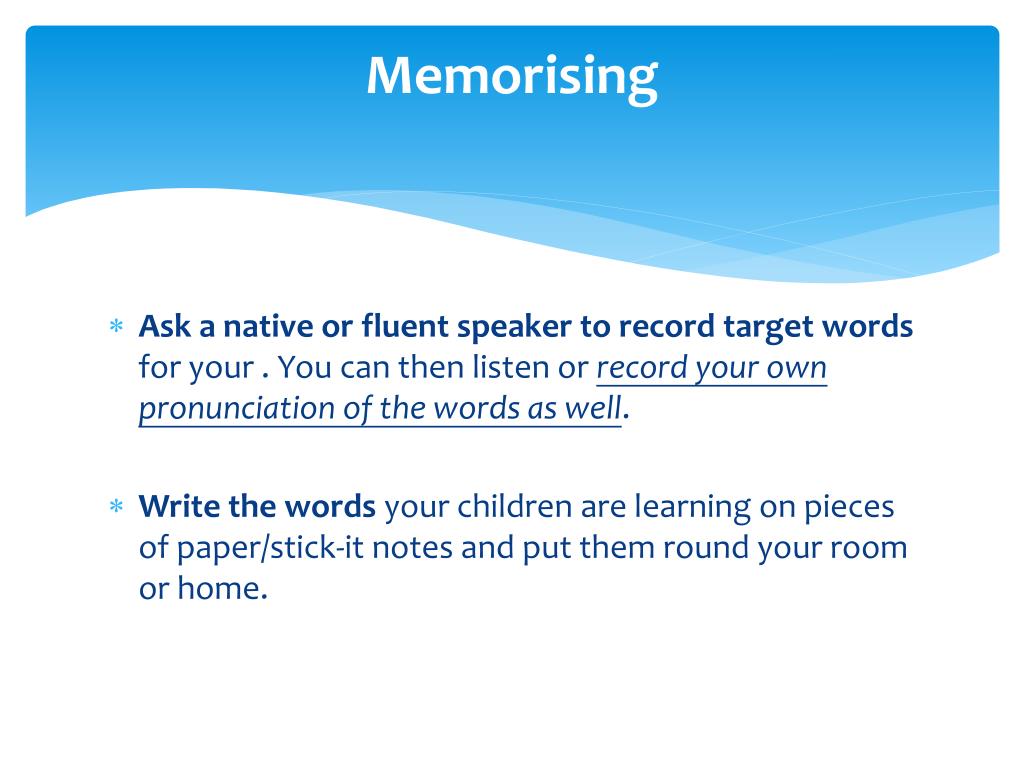 Memorising

∗ Ask a native or fluent speaker to record target words for your . You can then listen or record your own pronunciation of the words as well.

∗ Write the words your children are learning on pieces of paper/stick-it notes and put them round your room or home.